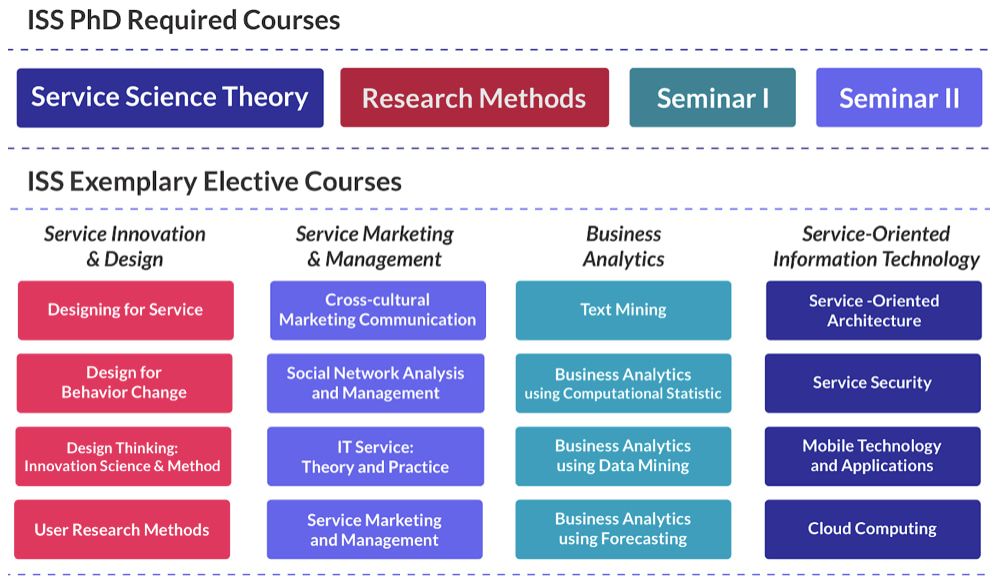 ISS PhD Required Courses

Service Science Theory

Research Methods

Seminar I

Seminar II

ISS Exemplary Elective Courses

Service Innovation & Design

Designing for Service

Design for Behavior Change

Design Thinking: Innovation Science & Method

User Research Methods

Service Marketing & Management

Cross-cultural Marketing Communication

Social Network Analysis and Management

IT Service: Theory and Practice

Service Marketing and Management

Business Analytics

Text Mining

Business Analytics using Computational Statistic

Business Analytics using Data Mining

Business Analytics using Forecasting

Service-Oriented Information Technology

Service -Oriented Architecture

Service Security

Mobile Technology and Applications

Cloud Computing